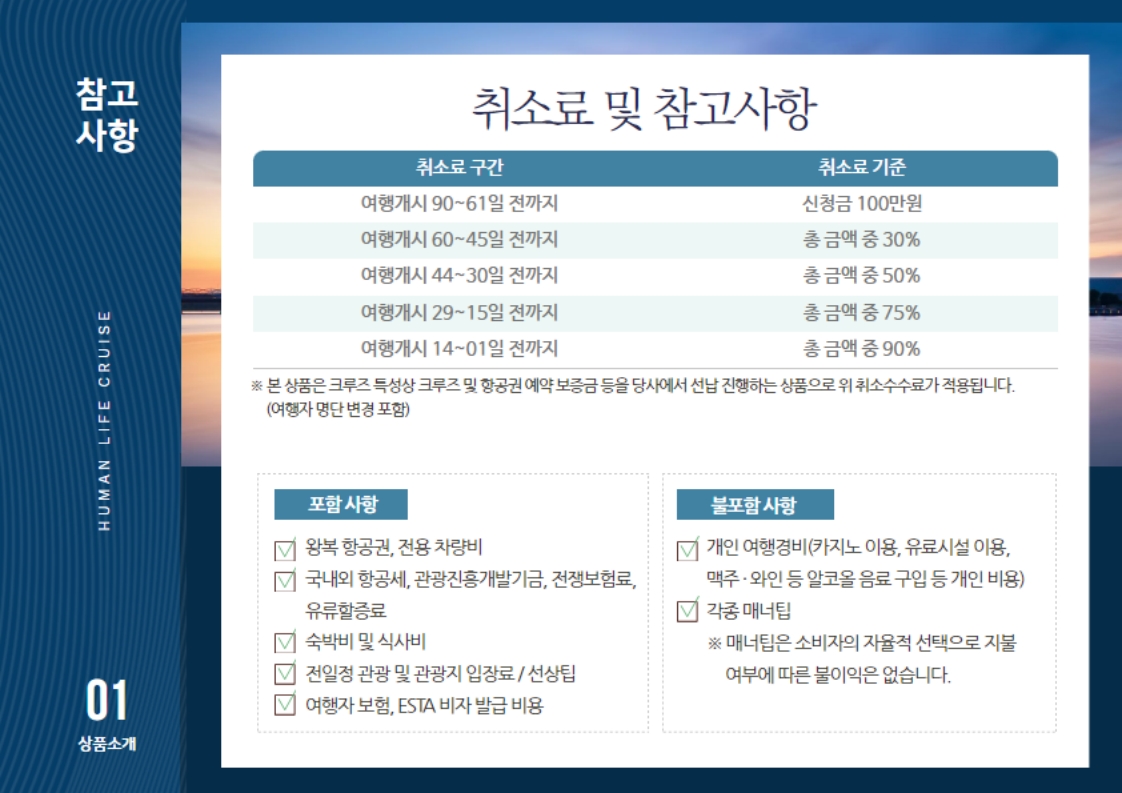 참고
사항

HUMAN LIFE CRUISE

01
상품소개

취소료 및 참고사항

| 취소료 구간 | 취소료 기준 |
|---|---|
| 여행개시 90~61일 전까지 | 신청금 100만원 |
| 여행개시 60~45일 전까지 | 총 금액 중 30% |
| 여행개시 44~30일 전까지 | 총 금액 중 50% |
| 여행개시 29~15일 전까지 | 총 금액 중 75% |
| 여행개시 14~01일 전까지 | 총 금액 중 90% |

※ 본 상품은 크루즈 특성상 크루즈 및 항공권 예약 보증금 등을 당사에서 선납 진행하는 상품으로 위 취소수수료가 적용됩니다. (여행자 명단 변경 포함)

포함 사항
왕복 항공권, 전용 차량비
국내외 항공세, 관광진흥개발기금, 전쟁보험료, 유류할증료
숙박비 및 식사비
전일정 관광 및 관광지 입장료 / 선상팁
여행자 보험, ESTA 비자 발급 비용

불포함 사항
개인 여행경비(카지노 이용, 유료시설 이용, 맥주 · 와인 등 알코올 음료 구입 등 개인 비용)
각종 매너팁
※ 매너팁은 소비자의 자율적 선택으로 지불 여부에 따른 불이익은 없습니다.